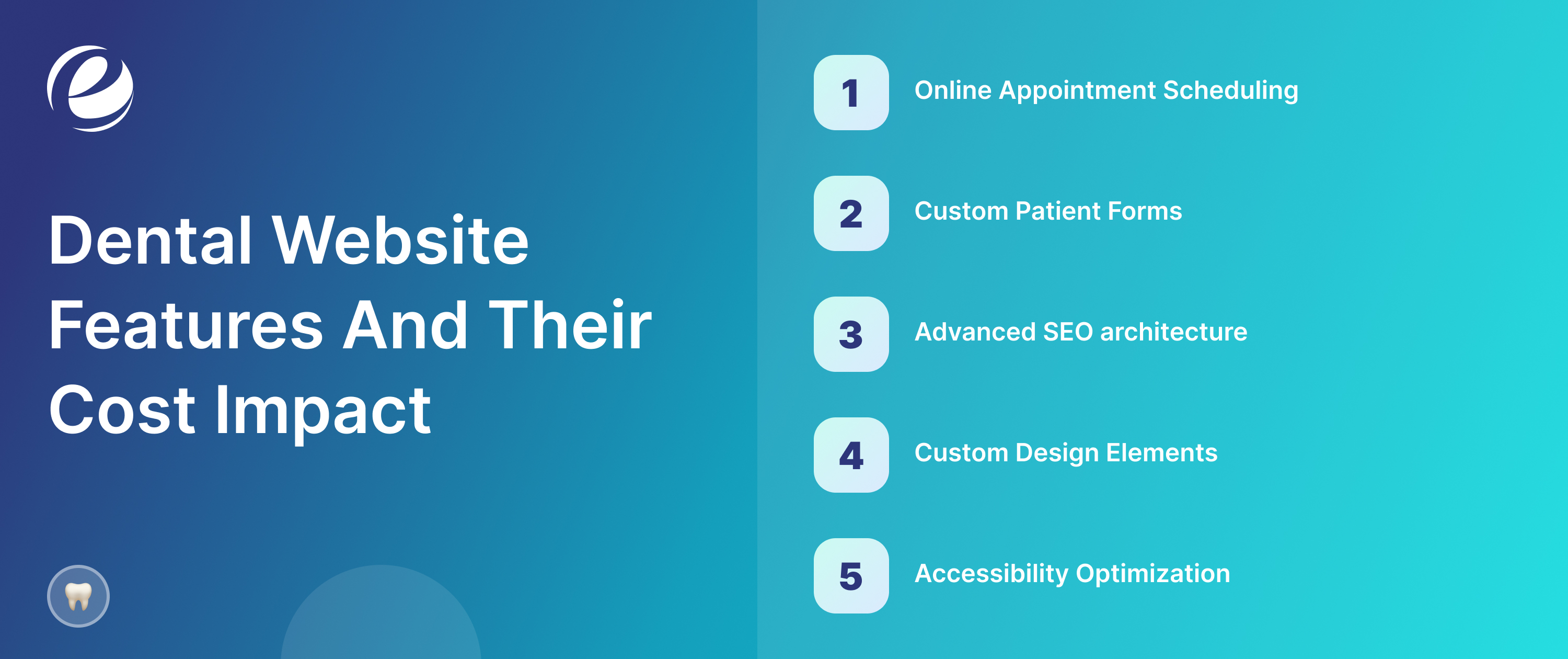 Dental Website Features And Their Cost Impact

1 Online Appointment Scheduling

2 Custom Patient Forms

3 Advanced SEO architecture

4 Custom Design Elements

5 Accessibility Optimization